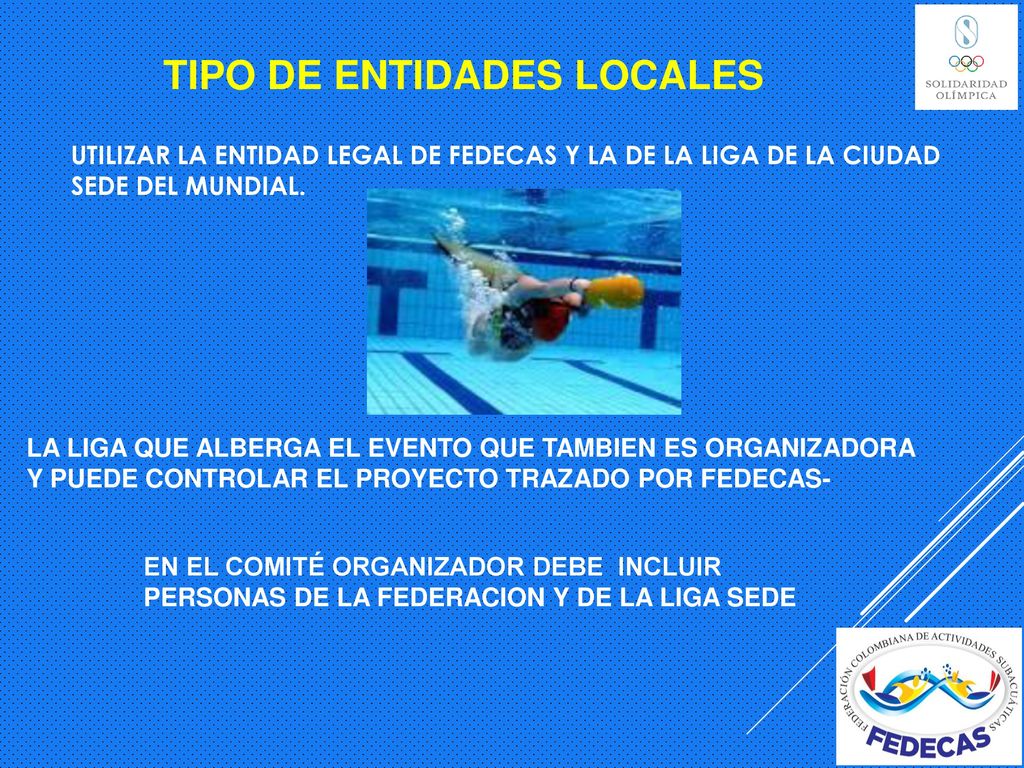 TIPO DE ENTIDADES LOCALES

SOLIDARIDAD OLÍMPICA

UTILIZAR LA ENTIDAD LEGAL DE FEDECAS Y LA DE LA LIGA DE LA CIUDAD SEDE DEL MUNDIAL.

LA LIGA QUE ALBERGA EL EVENTO QUE TAMBIEN ES ORGANIZADORA Y PUEDE CONTROLAR EL PROYECTO TRAZADO POR FEDECAS-

EN EL COMITÉ ORGANIZADOR DEBE INCLUIR PERSONAS DE LA FEDERACION Y DE LA LIGA SEDE

FEDERACIÓN COLOMBIANA DE ACTIVIDADES SUBACUÁTICAS

FEDECAS